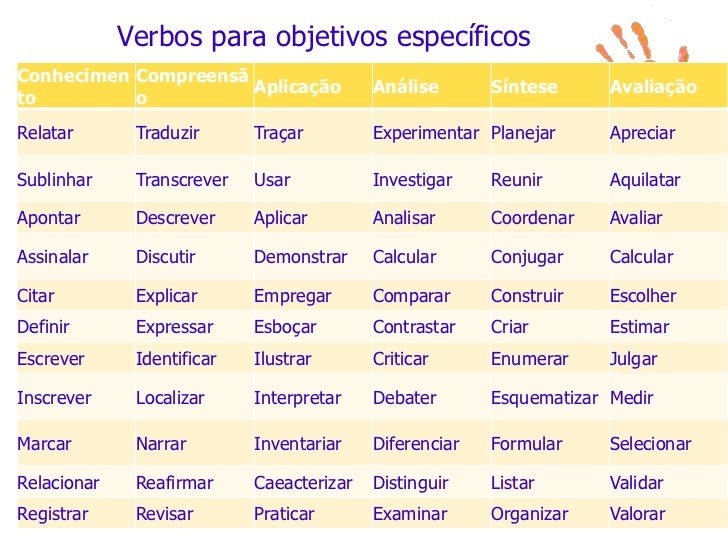 Verbos para objetivos específicos

| Conhecimento | Compreensão | Aplicação | Análise | Síntese | Avaliação |
|---|---|---|---|---|---|
| Relatar | Traduzir | Traçar | Experimentar | Planejar | Apreciar |
| Sublinhar | Transcrever | Usar | Investigar | Reunir | Aquilatar |
| Apontar | Descrever | Aplicar | Analisar | Coordenar | Avaliar |
| Assinalar | Discutir | Demonstrar | Calcular | Conjugar | Calcular |
| Citar | Explicar | Empregar | Comparar | Construir | Escolher |
| Definir | Expressar | Esboçar | Contrastar | Criar | Estimar |
| Escrever | Identificar | Ilustrar | Criticar | Enumerar | Julgar |
| Inscrever | Localizar | Interpretar | Debater | Esquematizar | Medir |
| Marcar | Narrar | Inventariar | Diferenciar | Formular | Selecionar |
| Relacionar | Reafirmar | Caeacterizar | Distinguir | Listar | Validar |
| Registrar | Revisar | Praticar | Examinar | Organizar | Valorar |